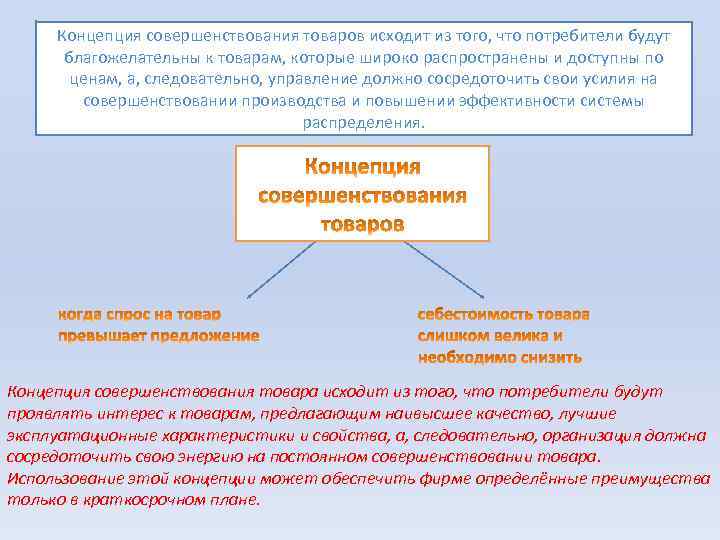 Концепция совершенствования товаров исходит из того, что потребители будут благожелательны к товарам, которые широко распространены и доступны по ценам, а, следовательно, управление должно сосредоточить свои усилия на совершенствовании производства и повышении эффективности системы распределения.

Концепция совершенствования товаров

когда спрос на товар превышает предложение

себестоимость товара слишком велика и необходимо снизить

Концепция совершенствования товара исходит из того, что потребители будут проявлять интерес к товарам, предлагающим наивысшее качество, лучшие эксплуатационные характеристики и свойства, а, следовательно, организация должна сосредоточить свою энергию на постоянном совершенствовании товара. Использование этой концепции может обеспечить фирме определённые преимущества только в краткосрочном плане.